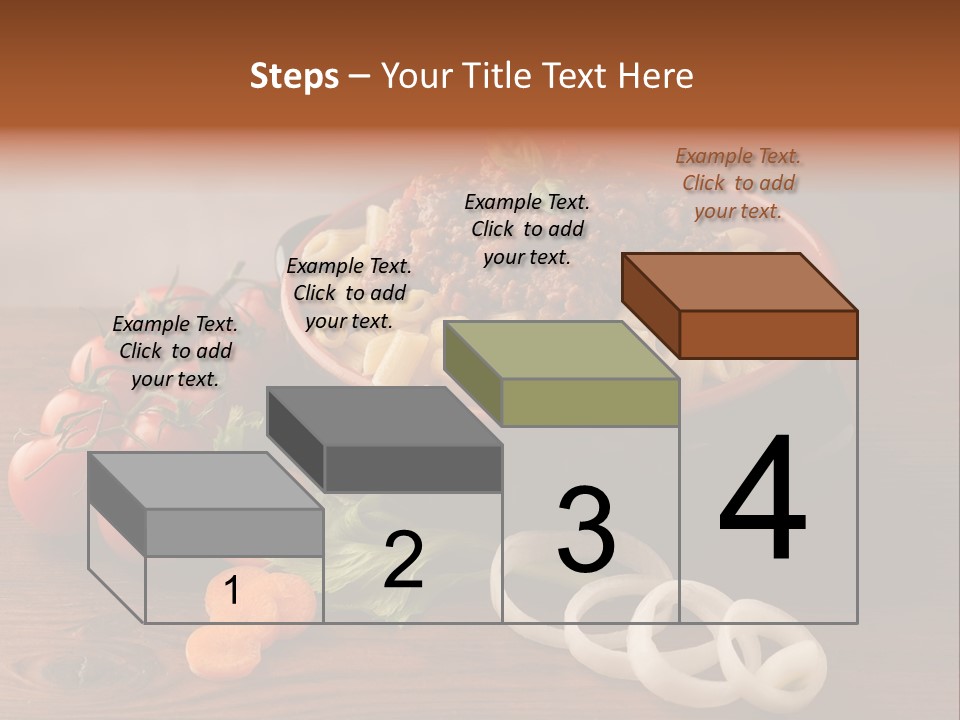 Steps – Your Title Text Here

Example Text. Click to add your text.

Example Text. Click to add your text.

Example Text. Click to add your text.

Example Text. Click to add your text.

1

2

3

4